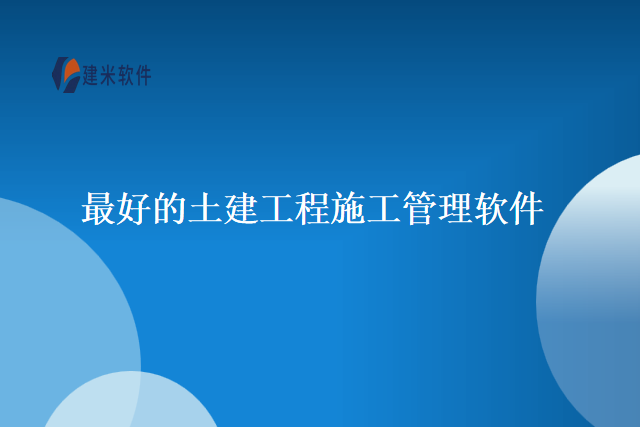 建米软件

最好的土建工程施工管理软件